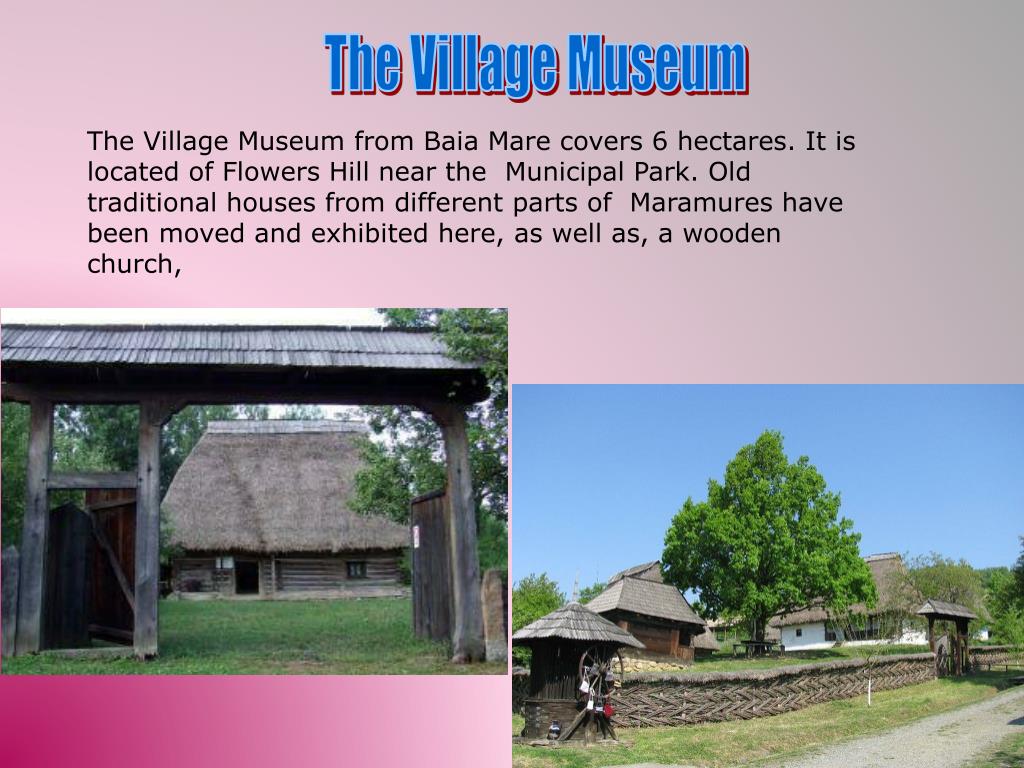 The Village Museum

The Village Museum from Baia Mare covers 6 hectares. It is located of Flowers Hill near the Municipal Park. Old traditional houses from different parts of Maramures have been moved and exhibited here, as well as, a wooden church,